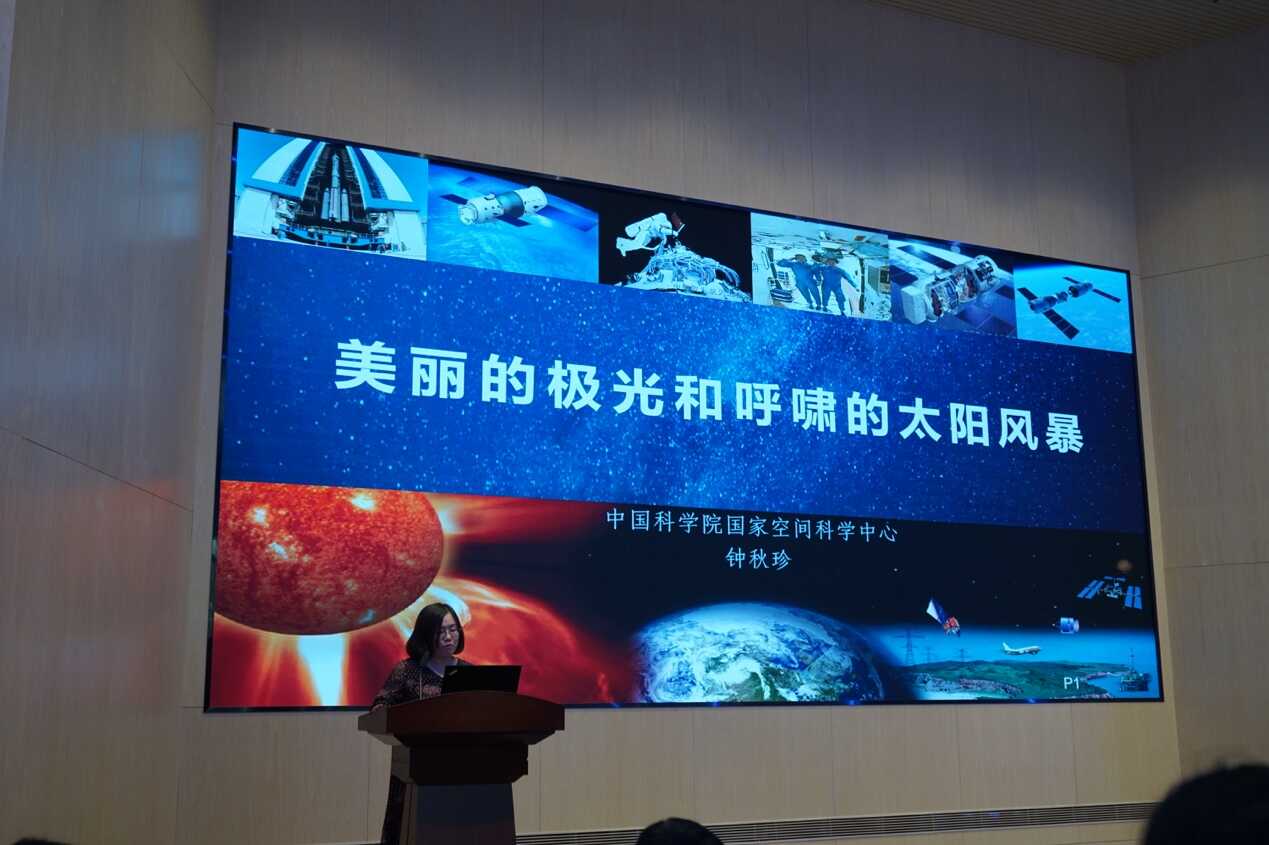 美丽的极光和呼啸的太阳风暴

中国科学院国家空间科学中心
钟秋珍

P1